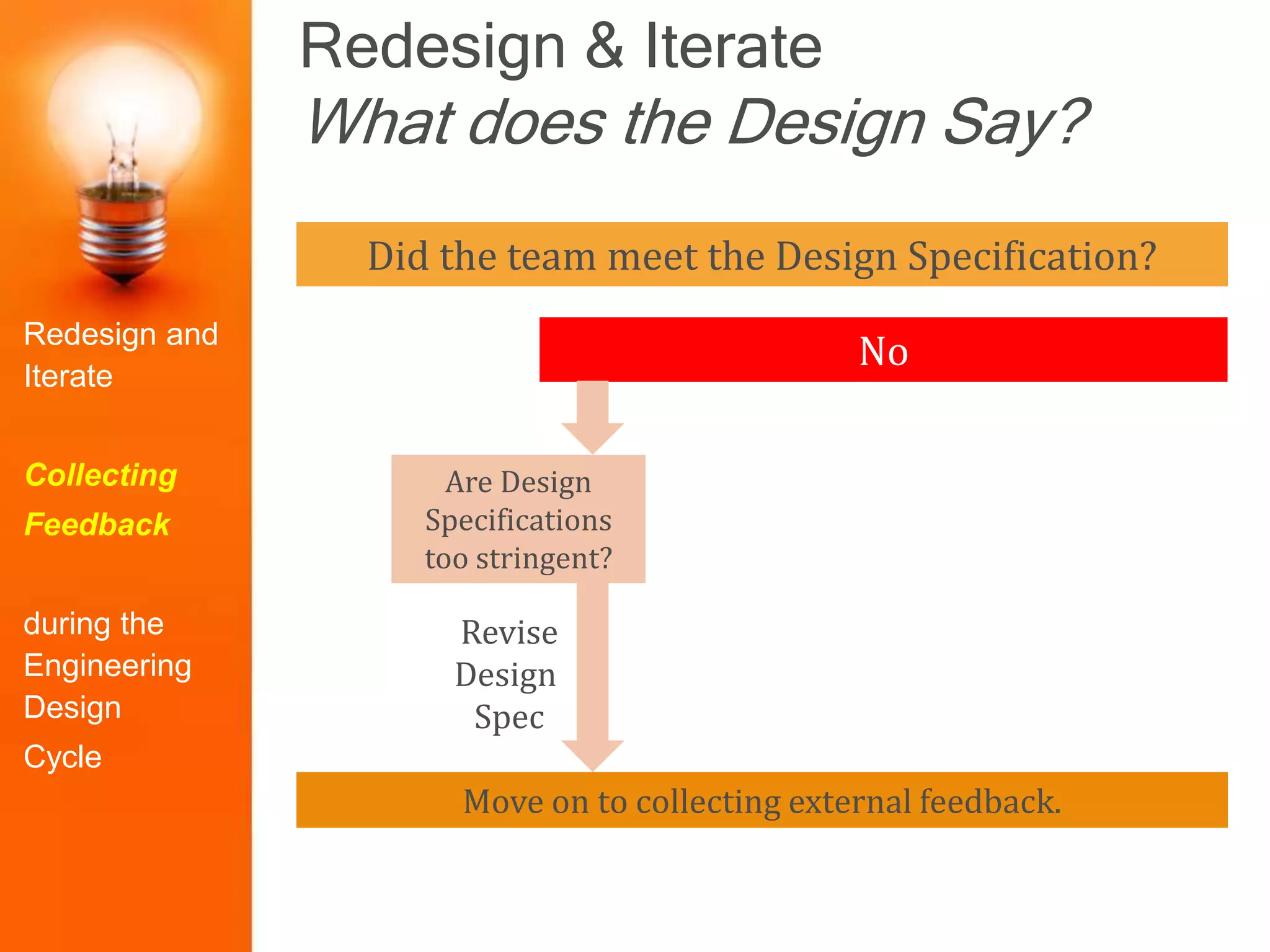 Redesign and Iterate

Collecting Feedback

during the Engineering Design Cycle

Redesign & Iterate
What does the Design Say?

Did the team meet the Design Specification?

No

Are Design Specifications too stringent?

Revise Design Spec

Move on to collecting external feedback.